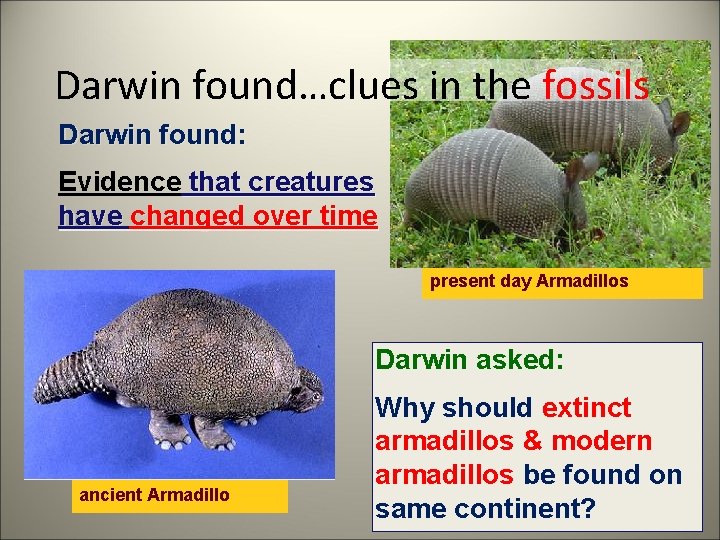 Darwin found…clues in the fossils

Darwin found:

Evidence that creatures have changed over time

present day Armadillos

ancient Armadillo

Darwin asked:

Why should extinct armadillos & modern armadillos be found on same continent?